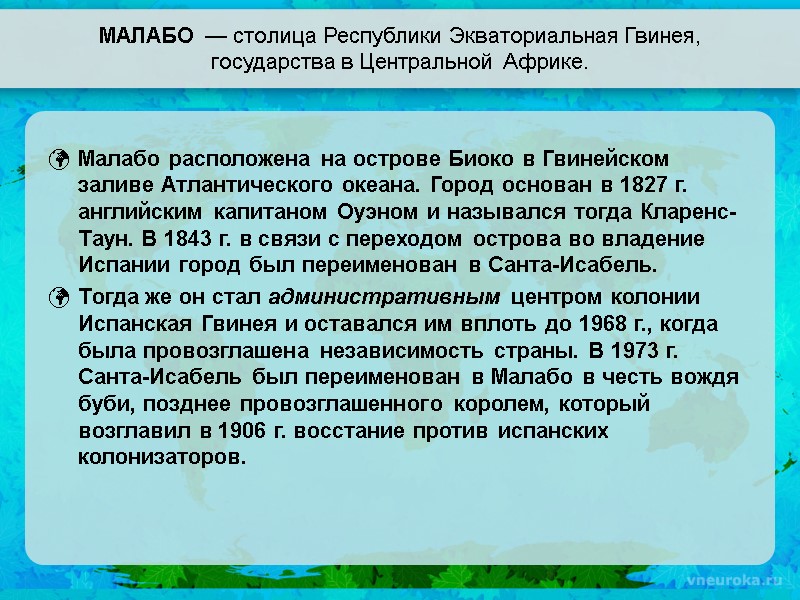 МАЛАБО — столица Республики Экваториальная Гвинея, государства в Центральной Африке.

Малабо расположена на острове Биоко в Гвинейском заливе Атлантического океана. Город основан в 1827 г. английским капитаном Оуэном и назывался тогда Кларенс-Таун. В 1843 г. в связи с переходом острова во владение Испании город был переименован в Санта-Исабель.

Тогда же он стал административным центром колонии Испанская Гвинея и оставался им вплоть до 1968 г., когда была провозглашена независимость страны. В 1973 г. Санта-Исабель был переименован в Малабо в честь вождя буби, позднее провозглашенного королем, который возглавил в 1906 г. восстание против испанских колонизаторов.

vneuroka.ru